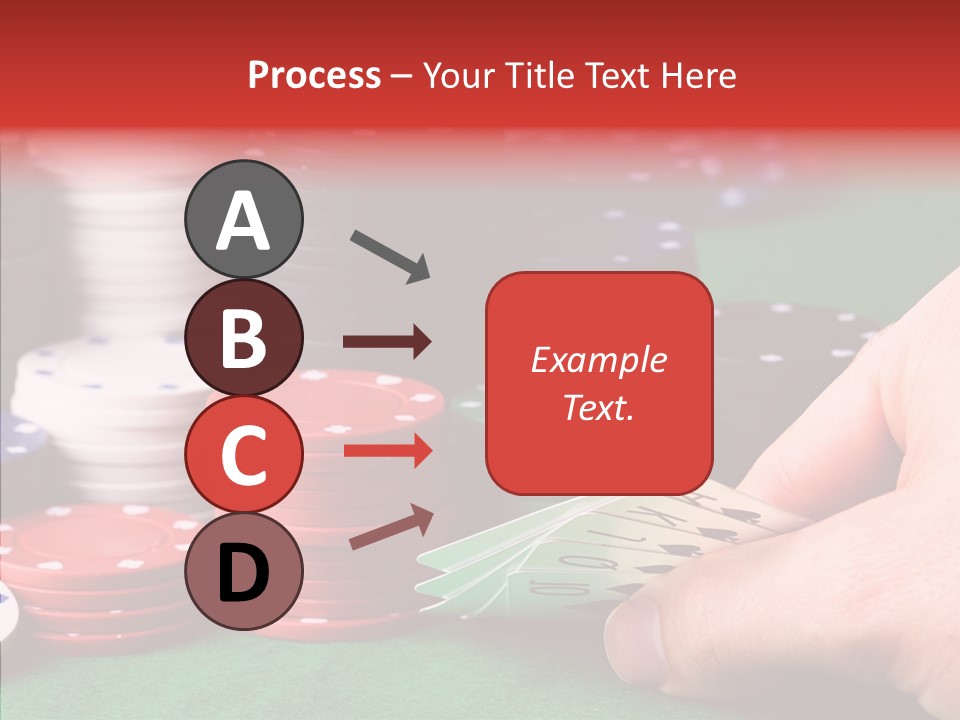 Process – Your Title Text Here

A

B

C

D

Example Text.